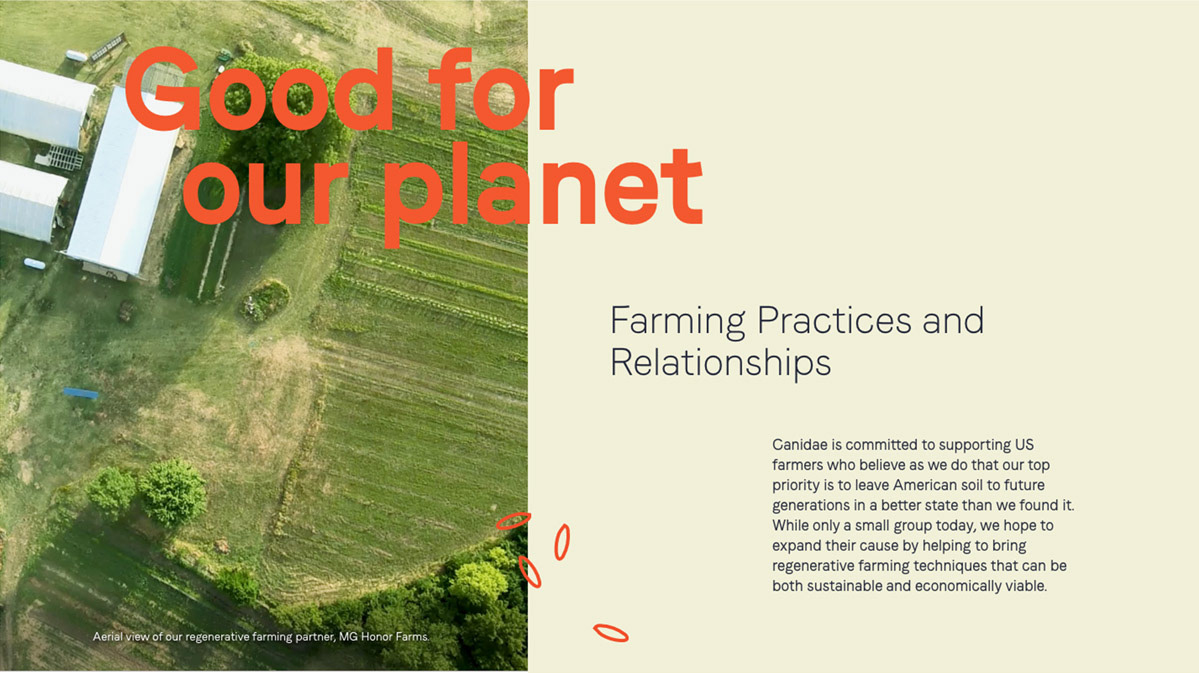 Good for our planet

Farming Practices and Relationships

Canidae is committed to supporting US farmers who believe as we do that our top priority is to leave American soil to future generations in a better state than we found it. While only a small group today, we hope to expand their cause by helping to bring regenerative farming techniques that can be both sustainable and economically viable.

Aerial view of our regenerative farming partner, MG Honor Farms.